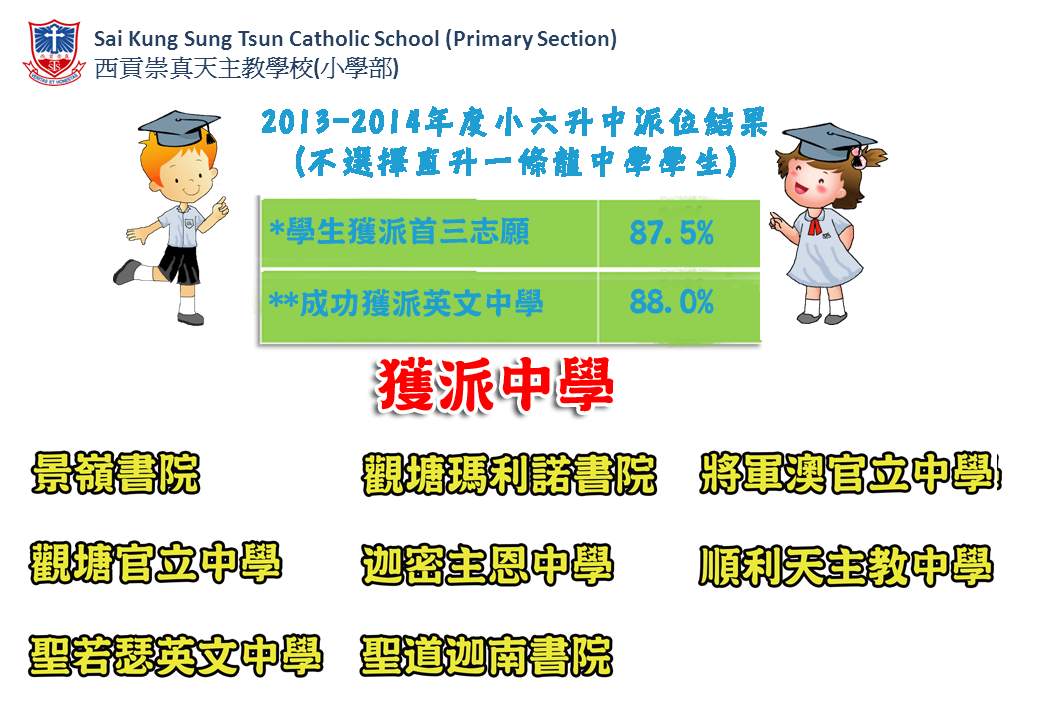 Sai Kung Sung Tsun Catholic School (Primary Section)
西貢崇真天主教學校(小學部)

2013-2014年度小六升中派位結果
(不選擇直升一條龍中學學生)

| *學生獲派首三志願 | 87.5% |
|---|---|
| **成功獲派英文中學 | 88.0% |

獲派中學

景嶺書院
觀塘瑪利諾書院
將軍澳官立中學
觀塘官立中學
迦密主恩中學
順利天主教中學
聖若瑟英文中學
聖道迦南書院